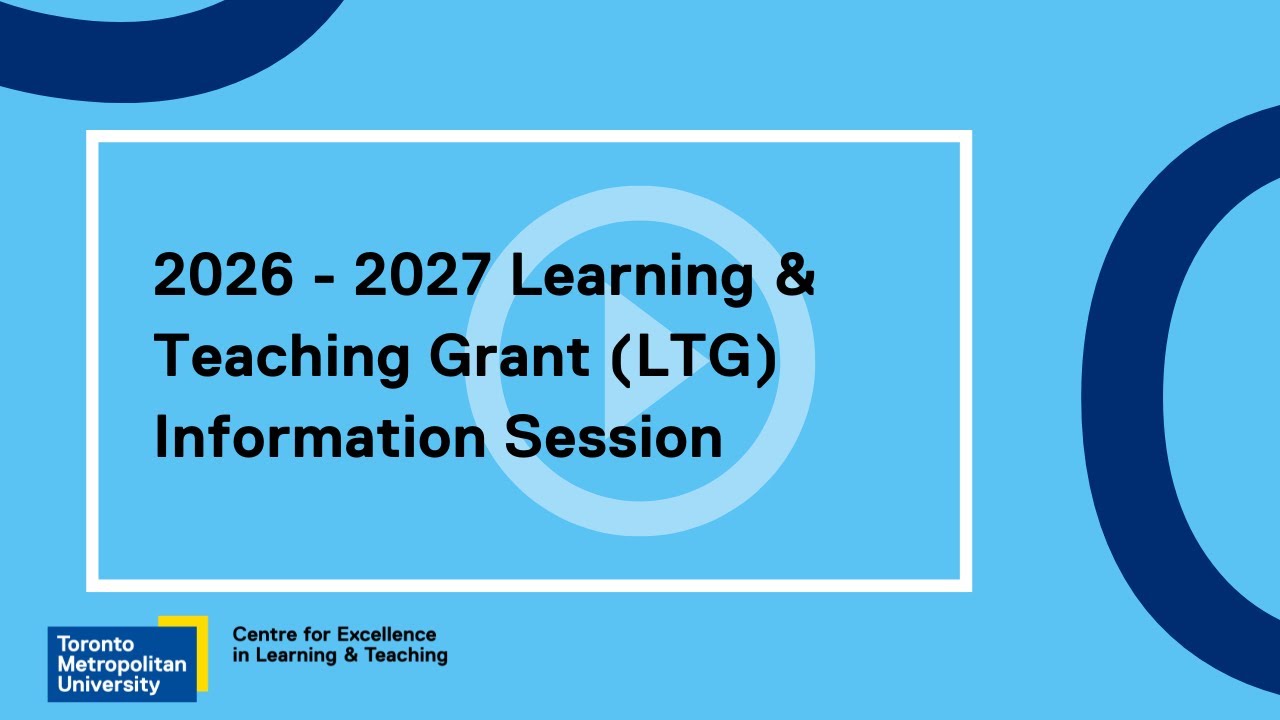 2026 - 2027 Learning & Teaching Grant (LTG) Information Session

Toronto Metropolitan University

Centre for Excellence in Learning & Teaching